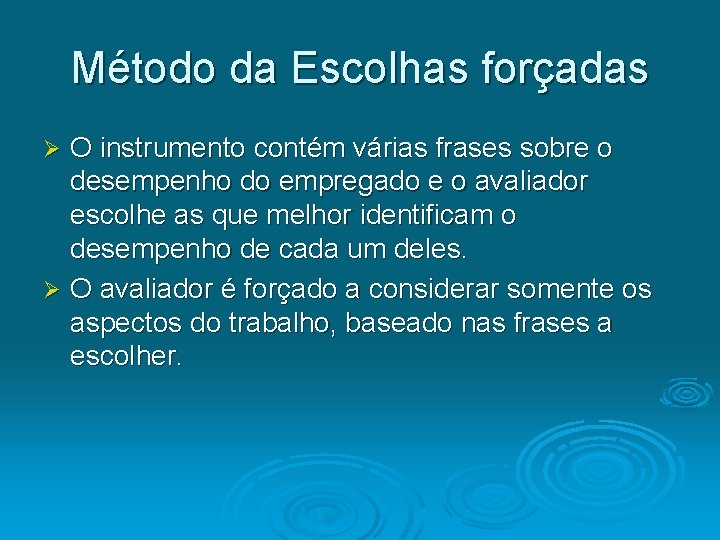 Método da Escolhas forçadas

➢ O instrumento contém várias frases sobre o desempenho do empregado e o avaliador escolhe as que melhor identificam o desempenho de cada um deles.

➢ O avaliador é forçado a considerar somente os aspectos do trabalho, baseado nas frases a escolher.